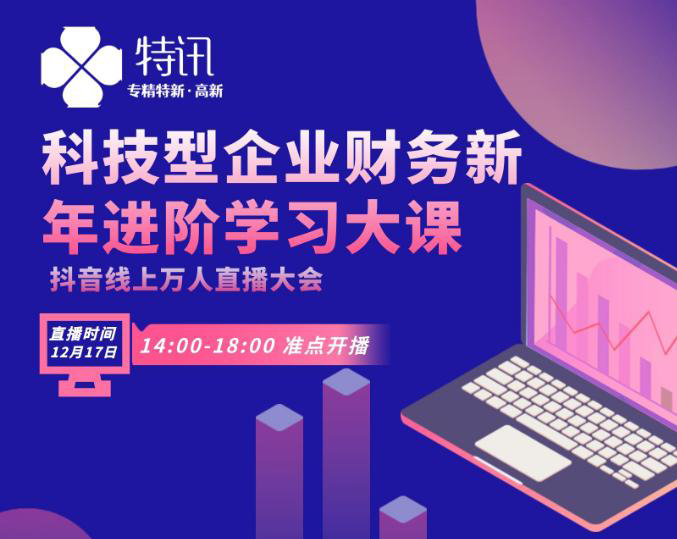 特讯
专精特新·高新

科技型企业财务新年进阶学习大课

抖音线上万人直播大会

直播时间
12月17日

14:00-18:00 准点开播